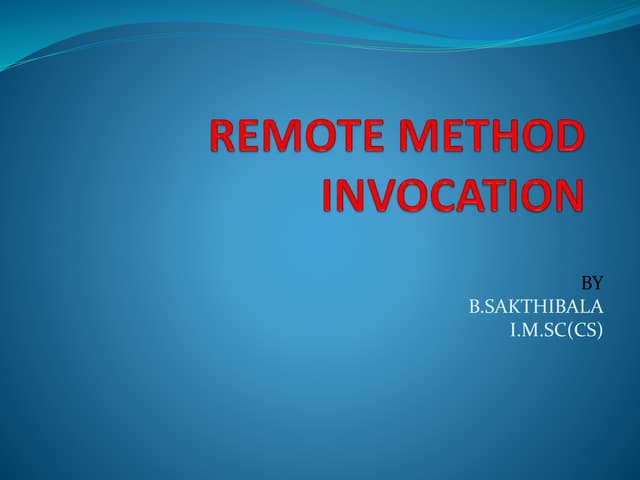 REMOTE METHOD INVOCATION

BY
B.SAKTHIBALA
I.M.SC(CS)